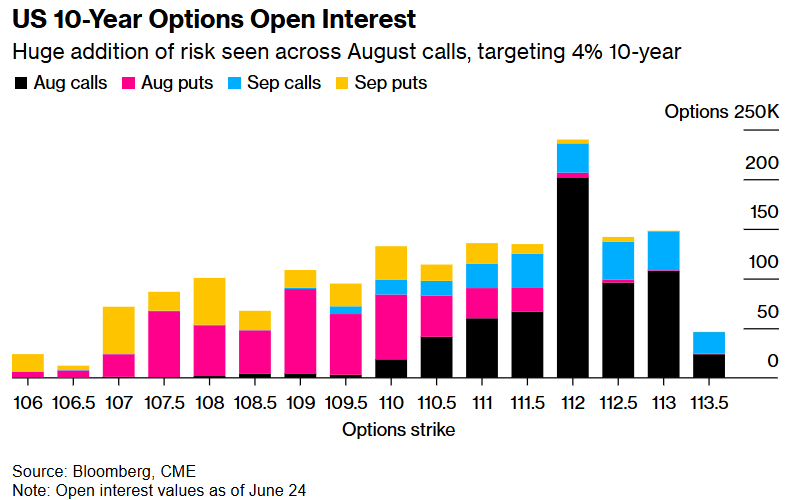 US 10-Year Options Open Interest

Huge addition of risk seen across August calls, targeting 4% 10-year

Aug calls Aug puts Sep calls Sep puts

Options 250K

200

150

100

50

0

106 106.5 107 107.5 108 108.5 109 109.5 110 110.5 111 111.5 112 112.5 113 113.5

Options strike

Source: Bloomberg, CME
Note: Open interest values as of June 24